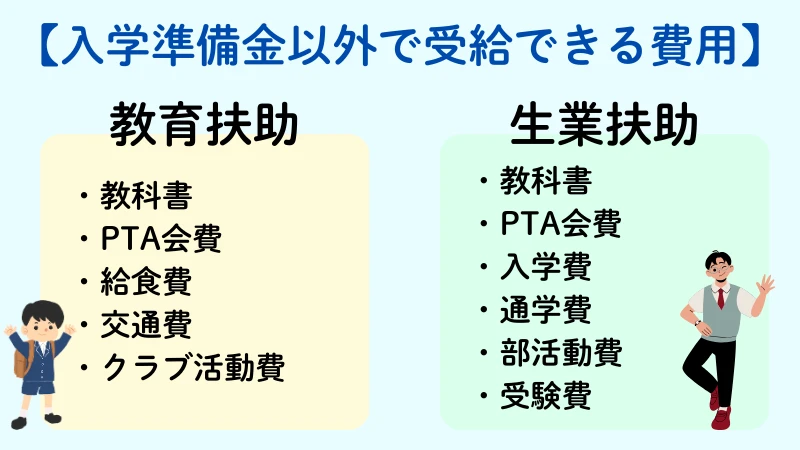 【入学準備金以外で受給できる費用】

教育扶助

・教科書
・PTA会費
・給食費
・交通費
・クラブ活動費

生業扶助

・教科書
・PTA会費
・入学費
・通学費
・部活動費
・受験費